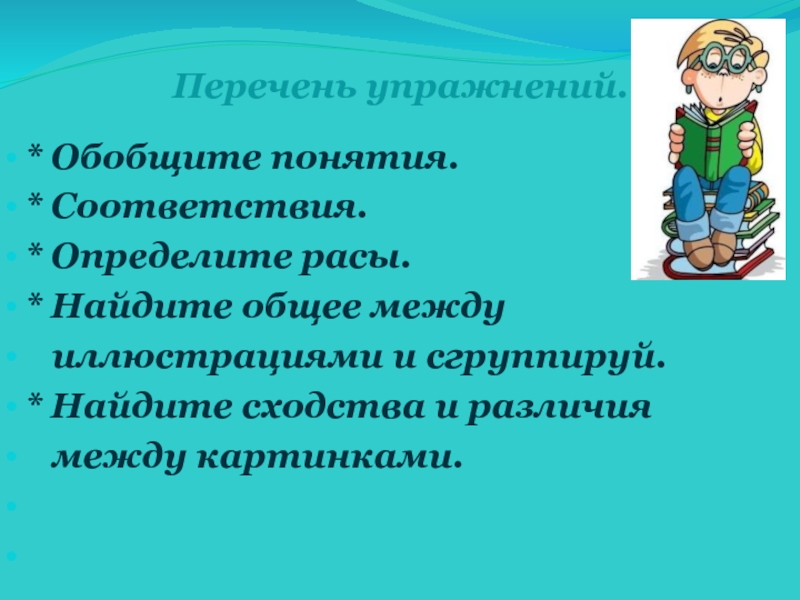 Перечень упражнений.

* Обобщите понятия.
* Соответствия.
* Определите расы.
* Найдите общее между
иллюстрациями и сгруппируй.
* Найдите сходства и различия
между картинками.